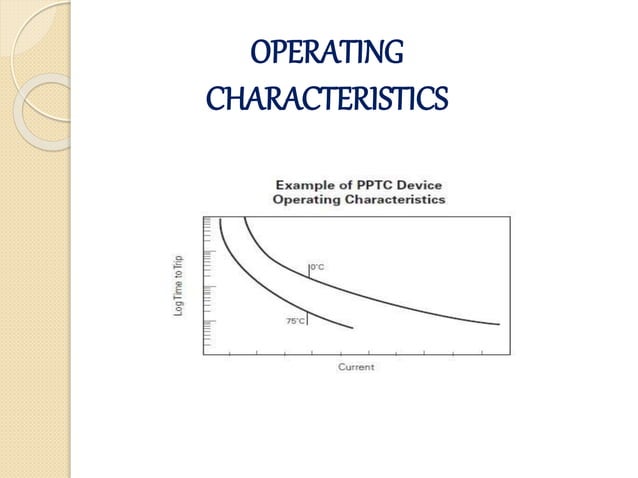 OPERATING CHARACTERISTICS

Example of PPTC Device Operating Characteristics

Log Time to Trip

0°C

75°C

Current